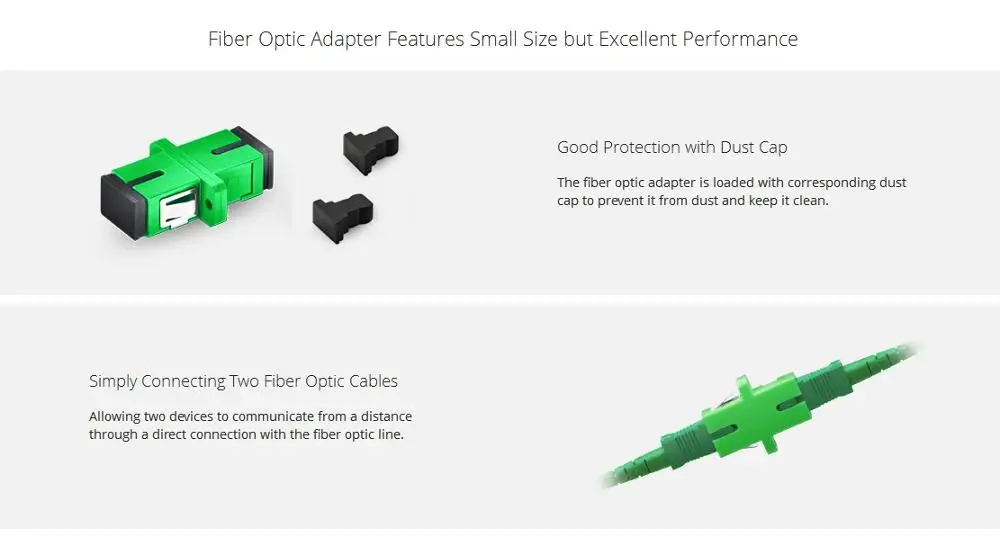 Fiber Optic Adapter Features Small Size but Excellent Performance

Good Protection with Dust Cap

The fiber optic adapter is loaded with corresponding dust cap to prevent it from dust and keep it clean.

Simply Connecting Two Fiber Optic Cables

Allowing two devices to communicate from a distance through a direct connection with the fiber optic line.